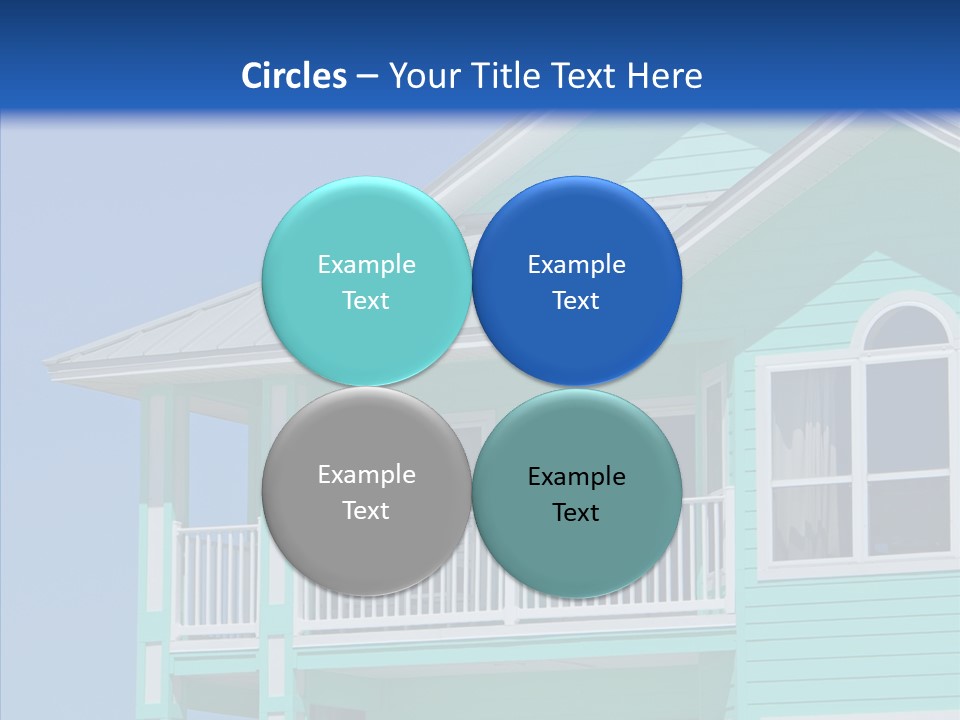 Circles – Your Title Text Here

Example Text

Example Text

Example Text

Example Text